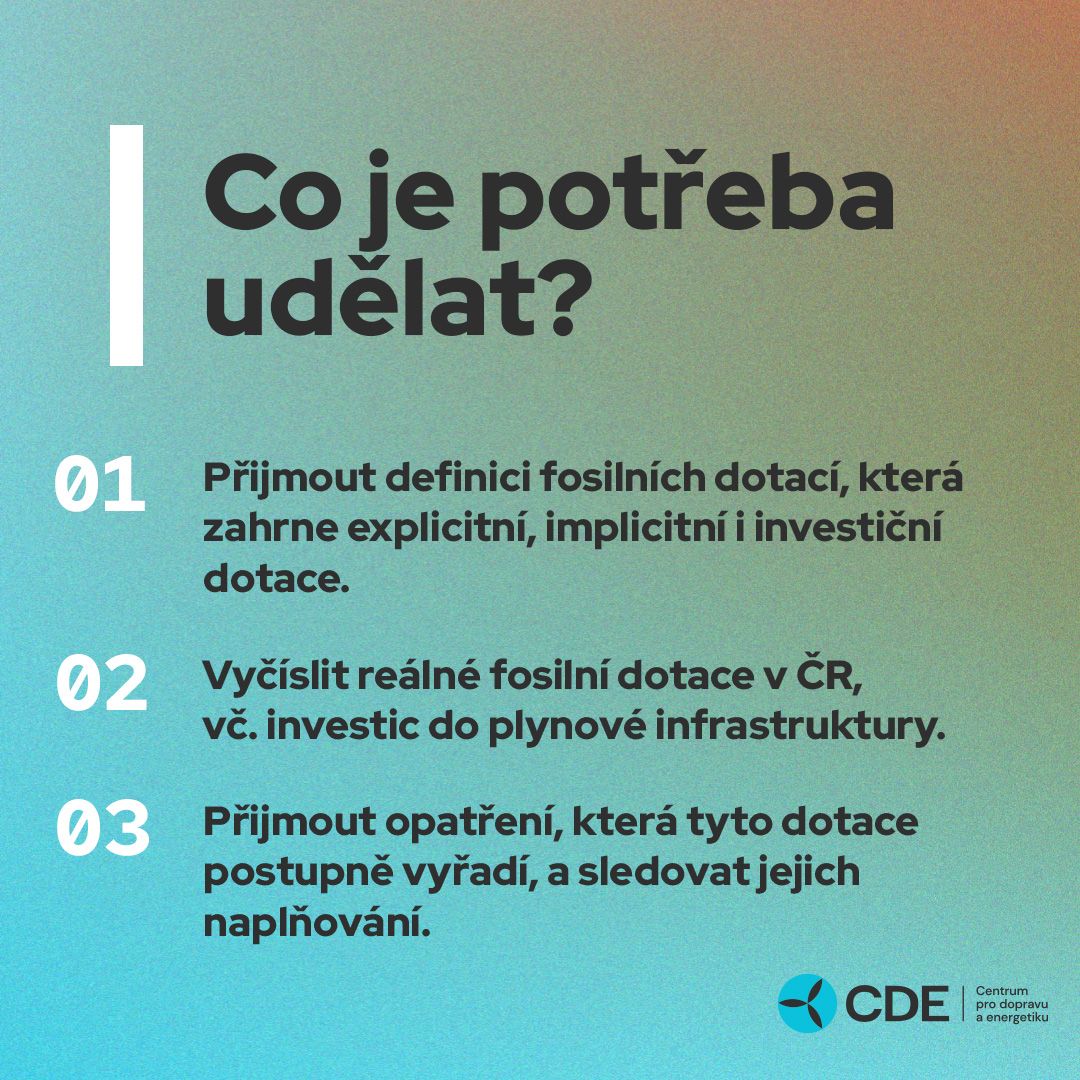 Co je potřeba udělat?

01 Přijmout definici fosilních dotací, která zahrne explicitní, implicitní i investiční dotace.

02 Vyčíslit reálné fosilní dotace v ČR, vč. investic do plynové infrastruktury.

03 Přijmout opatření, která tyto dotace postupně vyřadí, a sledovat jejich naplňování.

CDE Centrum pro dopravu a energetiku